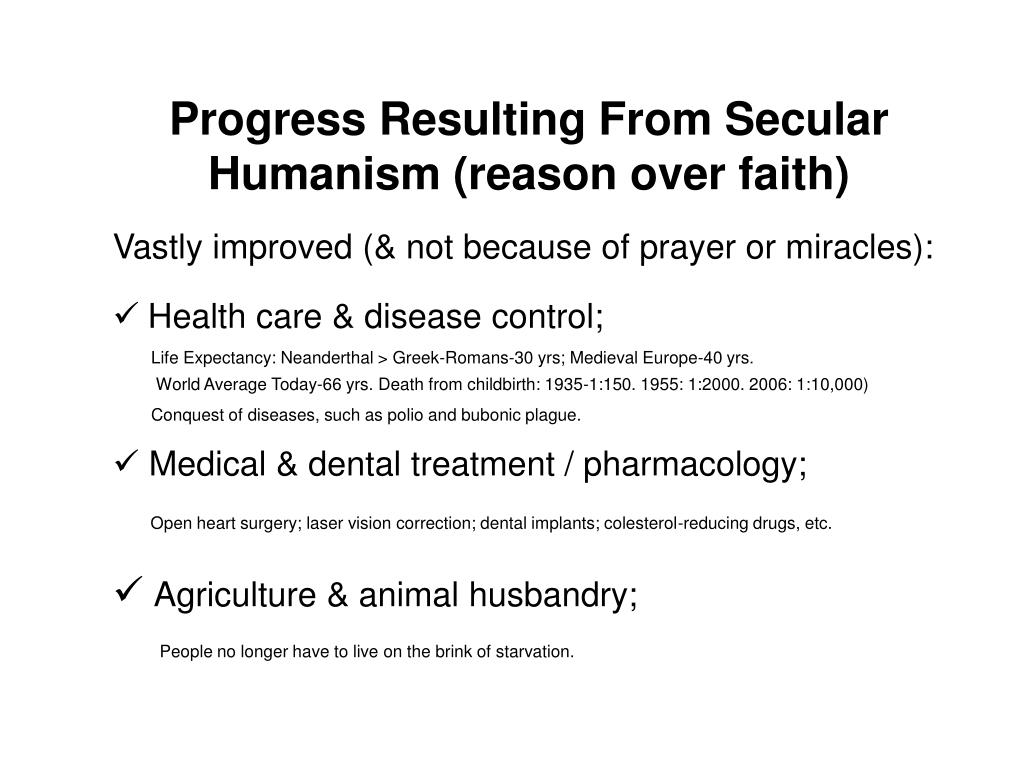 Progress Resulting From Secular Humanism (reason over faith)

Vastly improved (& not because of prayer or miracles):

✓ Health care & disease control;

Life Expectancy: Neanderthal > Greek-Romans-30 yrs; Medieval Europe-40 yrs.
World Average Today-66 yrs. Death from childbirth: 1935-1:150. 1955: 1:2000. 2006: 1:10,000)

Conquest of diseases, such as polio and bubonic plague.

✓ Medical & dental treatment / pharmacology;

Open heart surgery; laser vision correction; dental implants; colesterol-reducing drugs, etc.

✓ Agriculture & animal husbandry;

People no longer have to live on the brink of starvation.